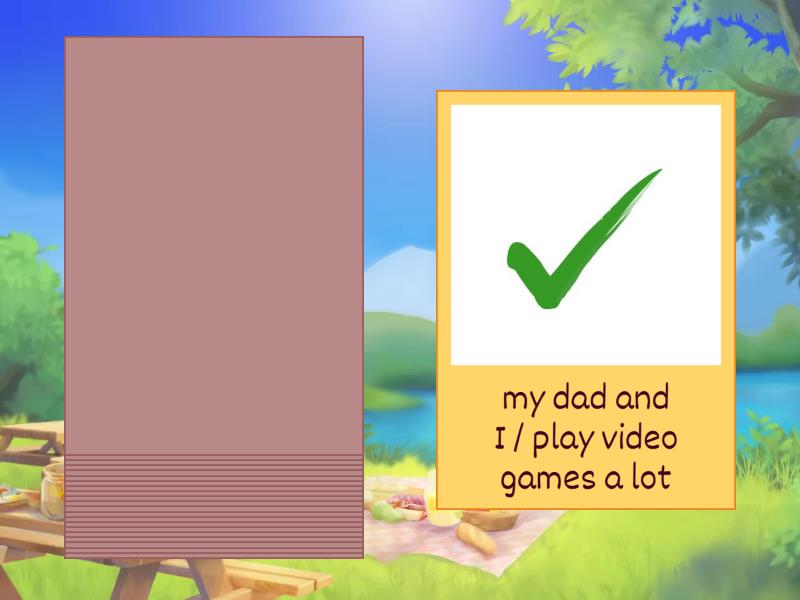 my dad and I / play video games a lot